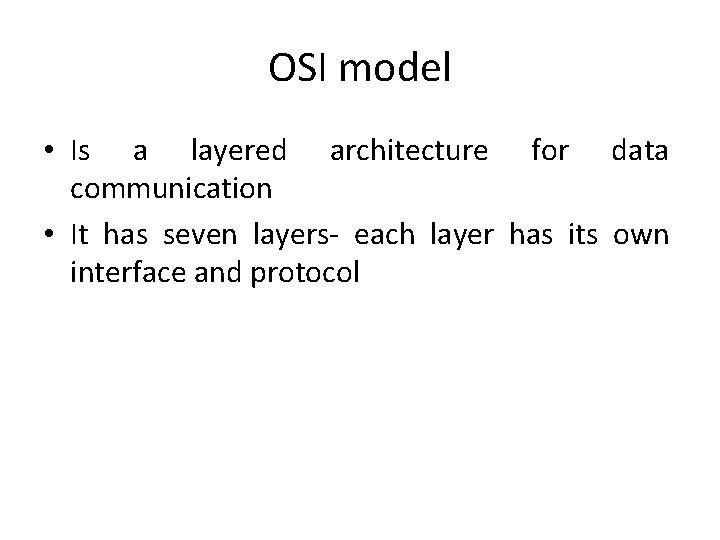 OSI model

• Is a layered architecture for data communication

• It has seven layers- each layer has its own interface and protocol